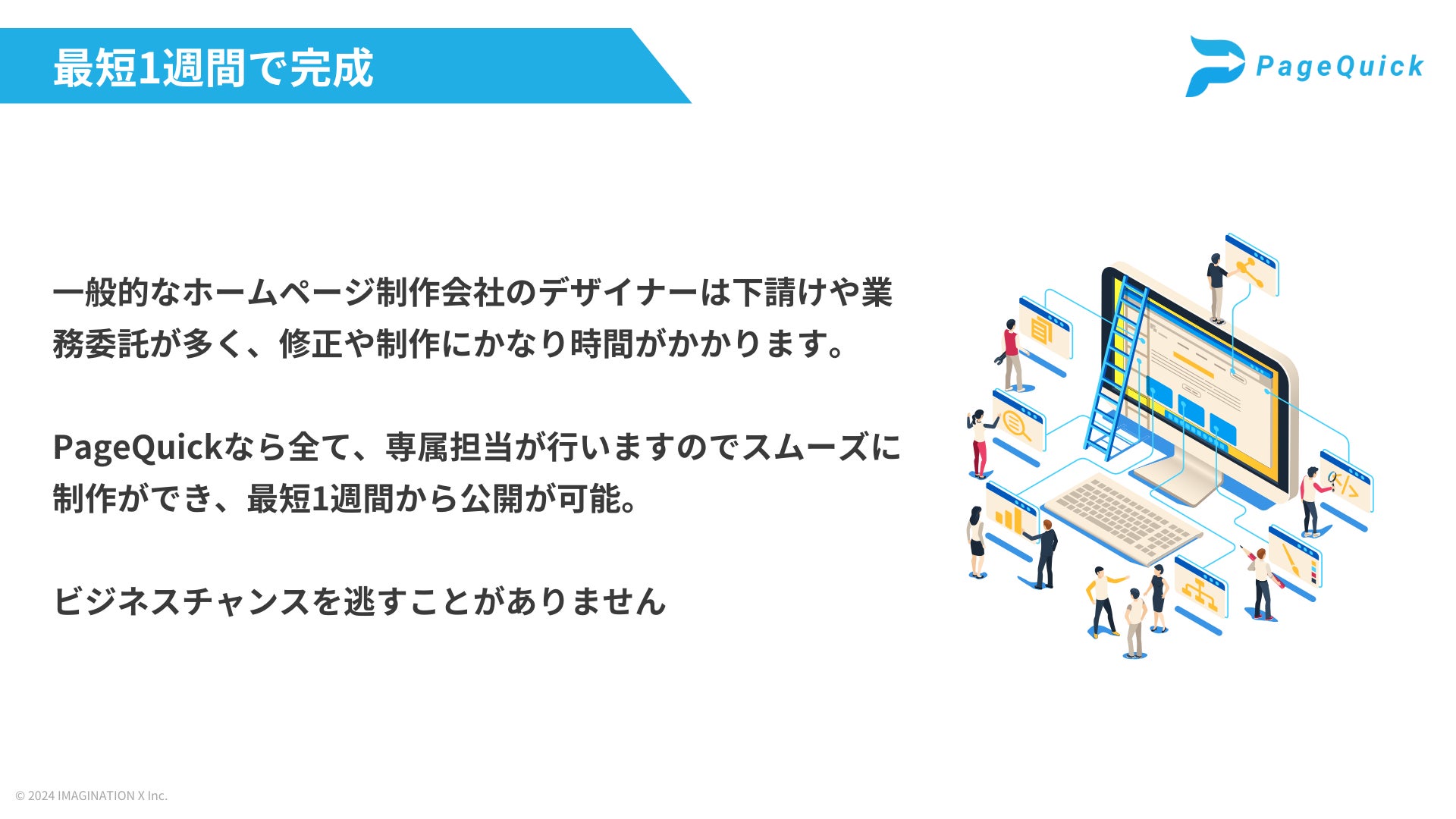 最短1週間で完成

PageQuick

一般的なホームページ制作会社のデザイナーは下請けや業務委託が多く、修正や制作にかなり時間がかかります。

PageQuickなら全て、専属担当が行いますのでスムーズに制作ができ、最短1週間から公開が可能。

ビジネスチャンスを逃すことがありません

© 2024 IMAGINATION X Inc.